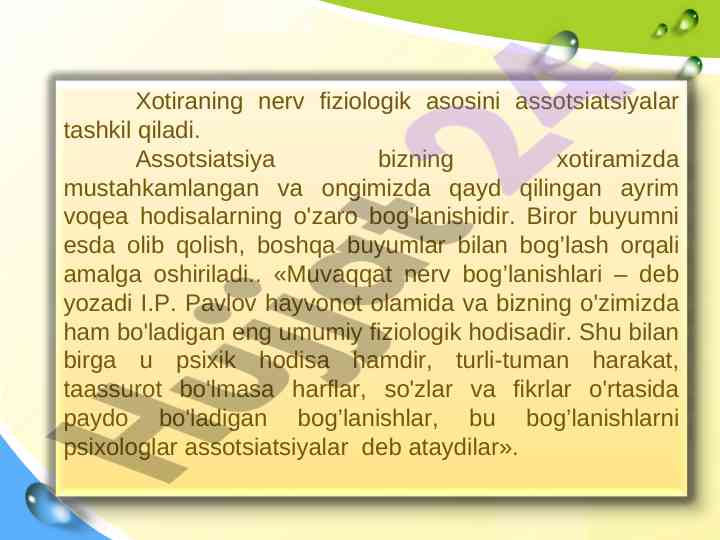 Xotiraning nerv fiziologik asosini assotsiatsiyalar tashkil qiladi.

Assotsiatsiya bizning xotiramizda mustahkamlangan va ongimizda qayd qilingan ayrim voqea hodisalarning o'zaro bog'lanishidir. Biror buyumni esda olib qolish, boshqa buyumlar bilan bog'lash orqali amalga oshiriladi.. «Muvaqqat nerv bog'lanishlari – deb yozadi I.P. Pavlov hayvonot olamida va bizning o'zimizda ham bo'ladigan eng umumiy fiziologik hodisadir. Shu bilan birga u psixik hodisa hamdir, turli-tuman harakat, taassurot bo'lmasa harflar, so'zlar va fikrlar o'rtasida paydo bo'ladigan bog'lanishlar, bu bog'lanishlarni psixologlar assotsiatsiyalar deb ataydilar».

Hujjat24